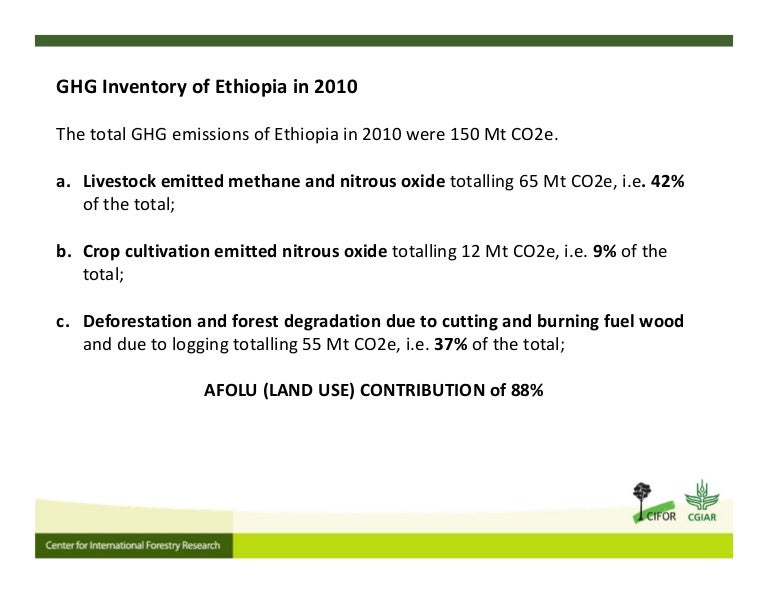 GHG Inventory of Ethiopia in 2010

The total GHG emissions of Ethiopia in 2010 were 150 Mt CO2e.

a. Livestock emitted methane and nitrous oxide totalling 65 Mt CO2e, i.e. 42% of the total;

b. Crop cultivation emitted nitrous oxide totalling 12 Mt CO2e, i.e. 9% of the total;

c. Deforestation and forest degradation due to cutting and burning fuel wood and due to logging totalling 55 Mt CO2e, i.e. 37% of the total;

AFOLU (LAND USE) CONTRIBUTION of 88%

CIFOR CGIAR

Center for International Forestry Research